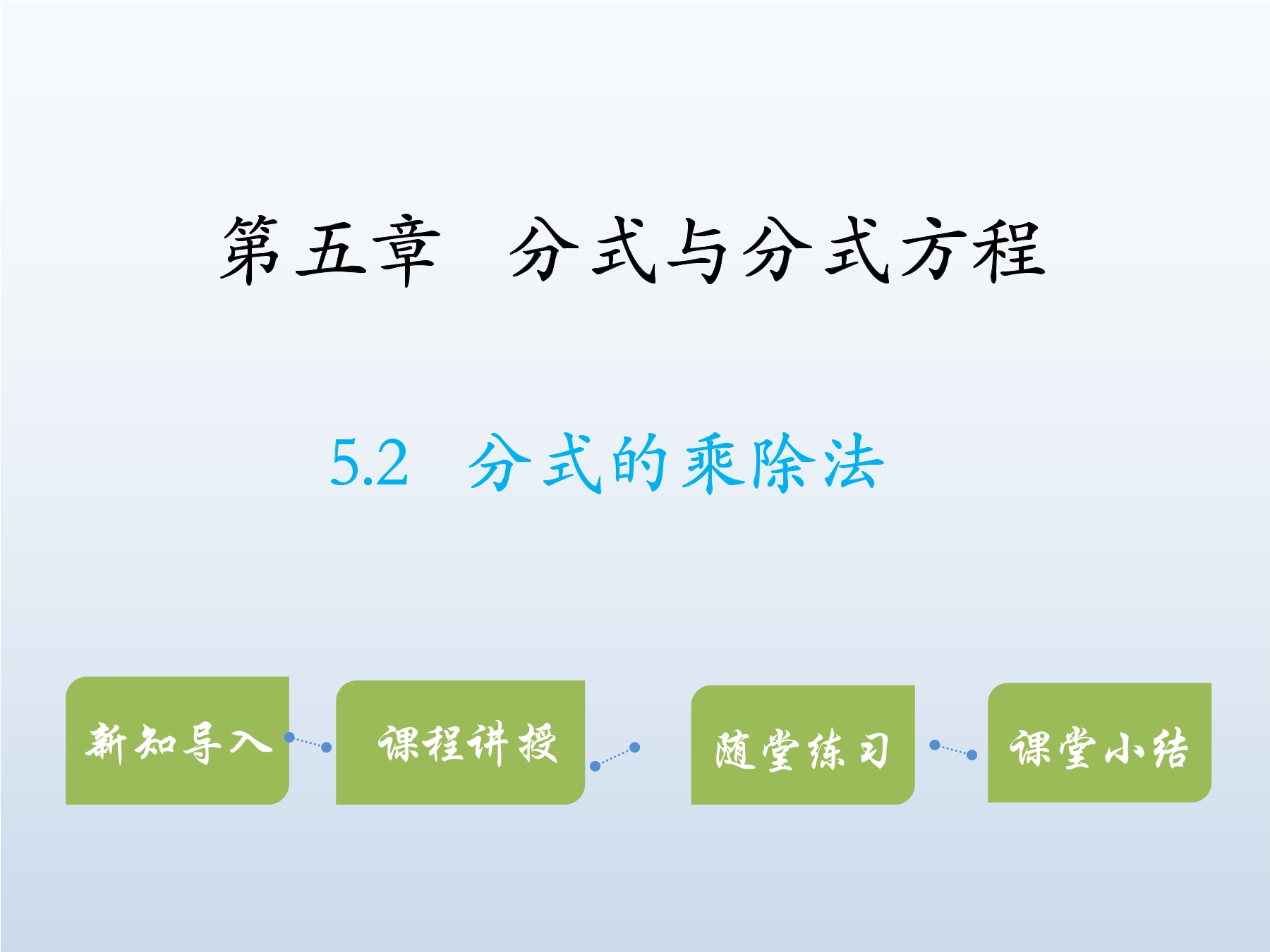 第五章 分式与分式方程

5.2 分式的乘除法

新知导入

课程讲授

随堂练习

课堂小结